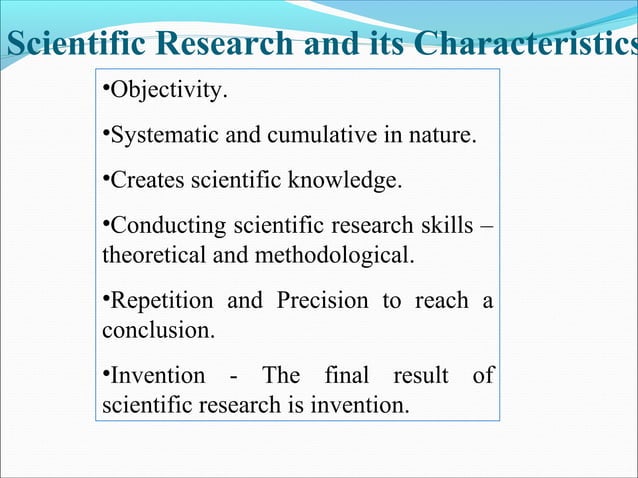 Scientific Research and its Characteristics

•Objectivity.

•Systematic and cumulative in nature.

•Creates scientific knowledge.

•Conducting scientific research skills – theoretical and methodological.

•Repetition and Precision to reach a conclusion.

•Invention - The final result of scientific research is invention.